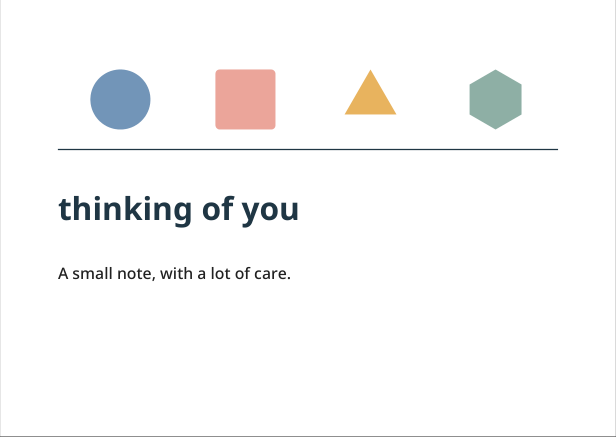 thinking of you

A small note, with a lot of care.